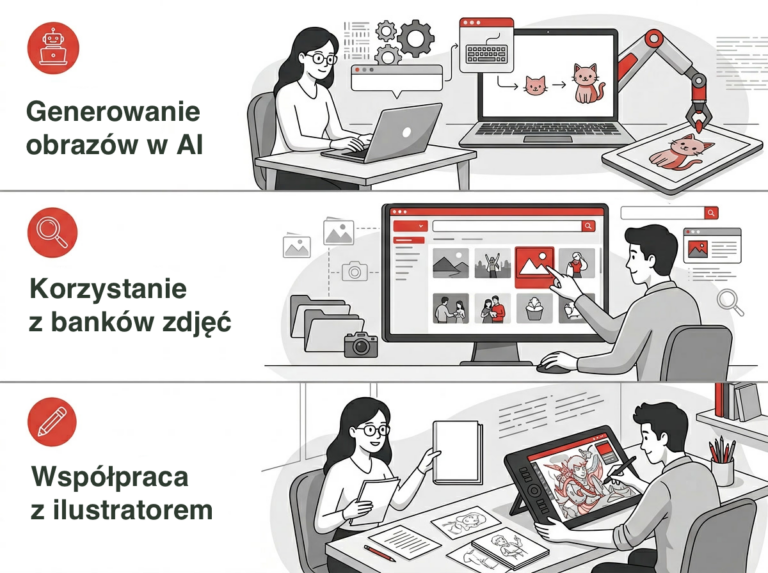 Generowanie obrazów w AI

Korzystanie z banków zdjęć

Współpraca z ilustratorem